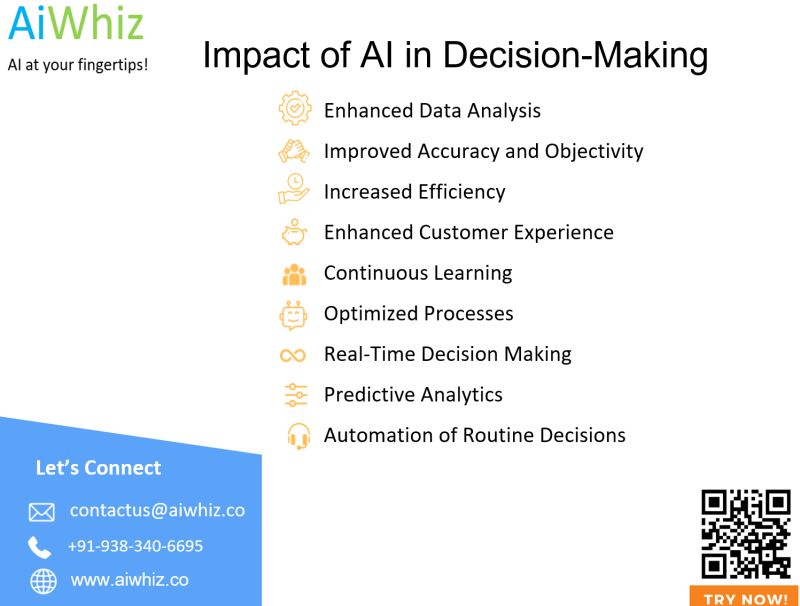 AiWhiz
AI at your fingertips!

Impact of AI in Decision-Making

Enhanced Data Analysis
Improved Accuracy and Objectivity
Increased Efficiency
Enhanced Customer Experience
Continuous Learning
Optimized Processes
Real-Time Decision Making
Predictive Analytics
Automation of Routine Decisions

Let's Connect
contactus@aiwhiz.co
+91-938-340-6695
www.aiwhiz.co

TRY NOW!